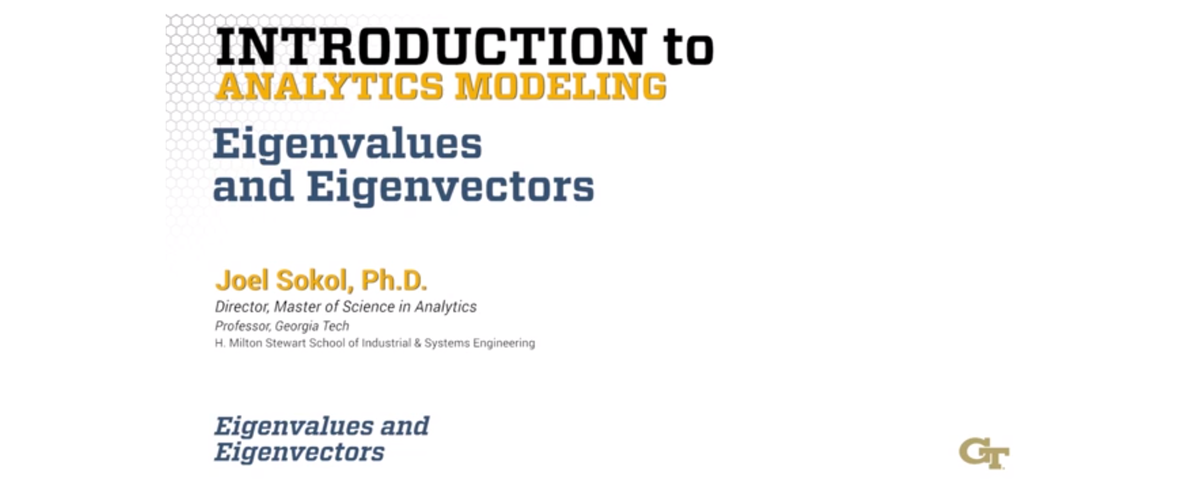 INTRODUCTION to
ANALYTICS MODELING

Eigenvalues and Eigenvectors

Joel Sokol, Ph.D.
Director, Master of Science in Analytics
Professor, Georgia Tech
H. Milton Stewart School of Industrial & Systems Engineering

Eigenvalues and Eigenvectors

GT